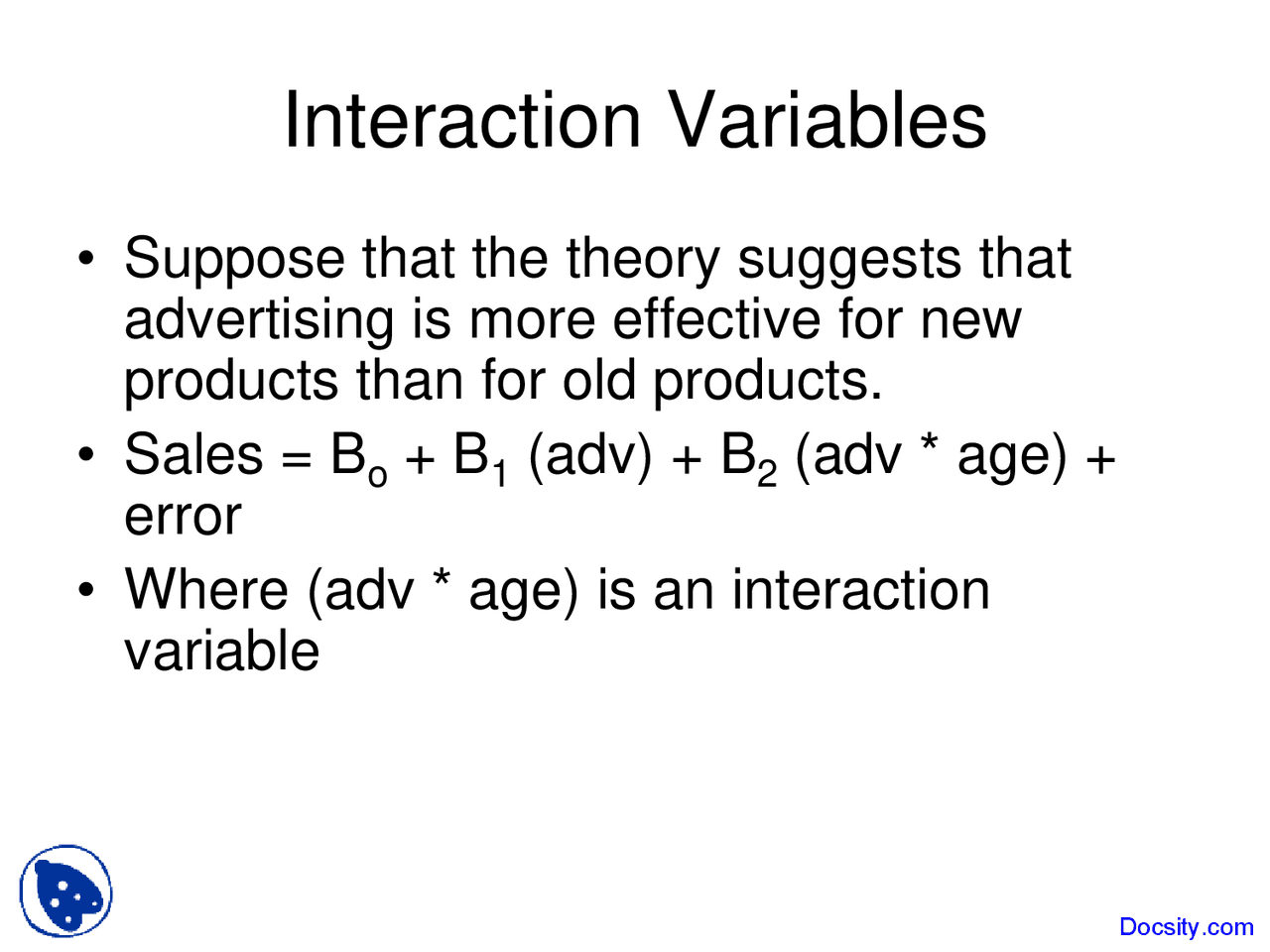 Interaction Variables

• Suppose that the theory suggests that advertising is more effective for new products than for old products.

• Sales = $B_o$ + $B_1$ (adv) + $B_2$ (adv * age) + error

• Where (adv * age) is an interaction variable

Docsity.com